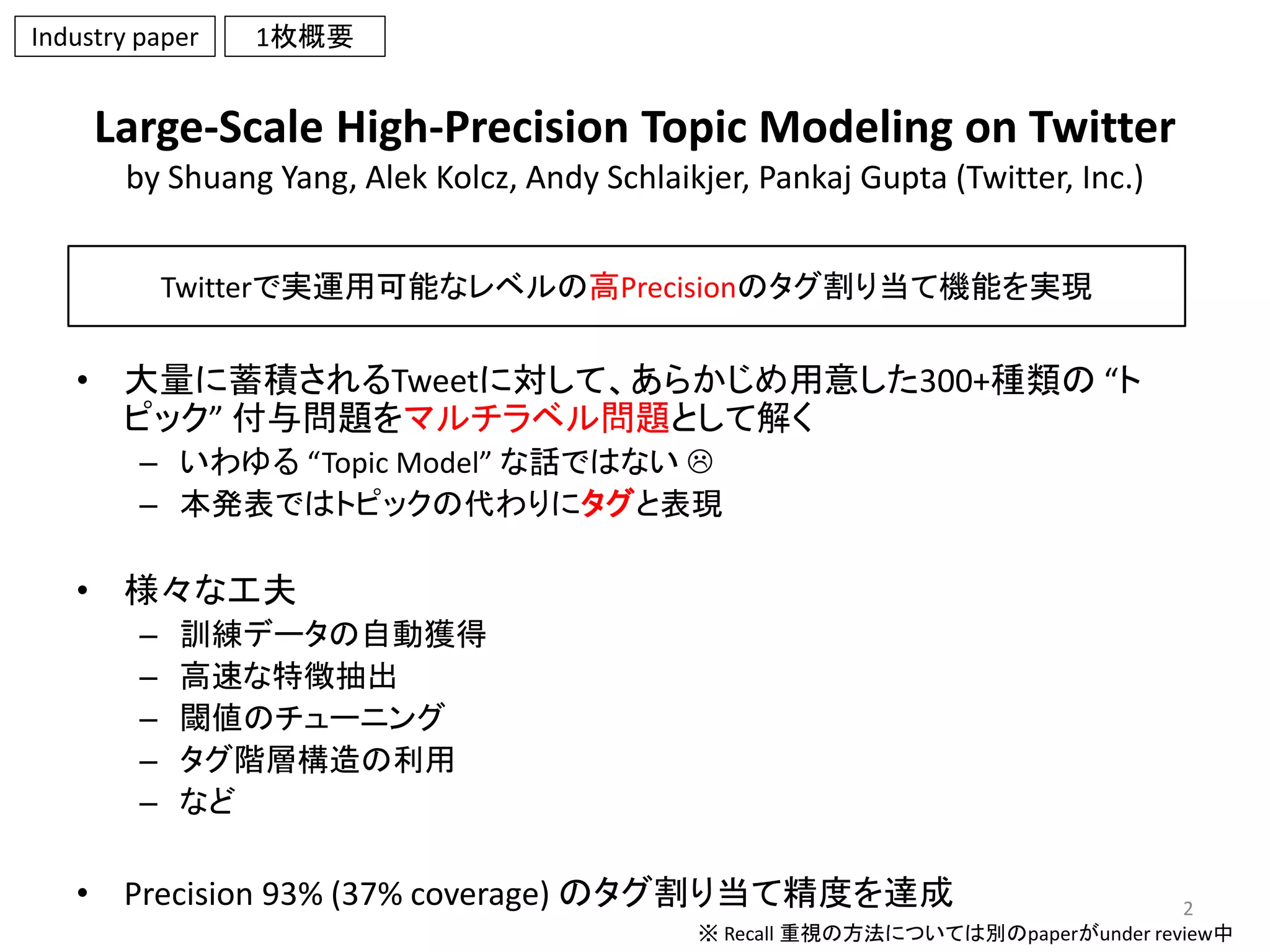 Industry paper

1枚概要

Large-Scale High-Precision Topic Modeling on Twitter

by Shuang Yang, Alek Kolcz, Andy Schlaikjer, Pankaj Gupta (Twitter, Inc.)

Twitterで実運用可能なレベルの高Precisionのタグ割り当て機能を実現

• 大量に蓄積されるTweetに対して、あらかじめ用意した300+種類の “トピック” 付与問題をマルチラベル問題として解く
– いわゆる “Topic Model” な話ではない ☹
– 本発表ではトピックの代わりにタグと表現

• 様々な工夫
– 訓練データの自動獲得
– 高速な特徴抽出
– 閾値のチューニング
– タグ階層構造の利用
– など

• Precision 93% (37% coverage) のタグ割り当て精度を達成

2

※ Recall 重視の方法については別のpaperがunder review中